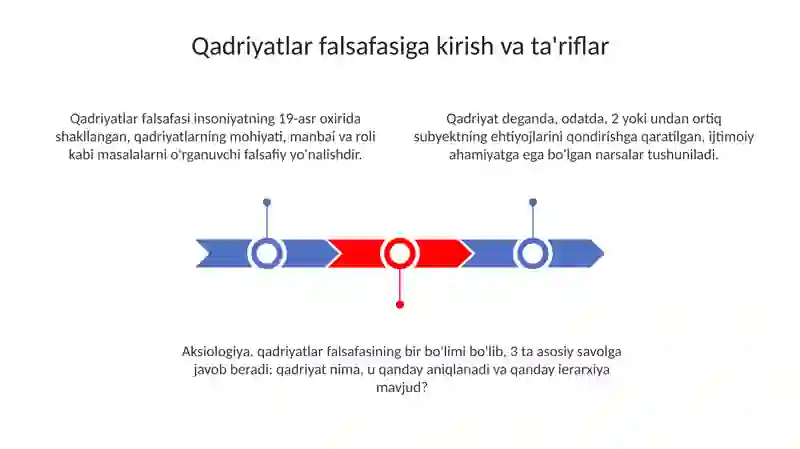 Qadriyatlar falsafasiga kirish va ta'riflar

Qadriyatlar falsafasi insoniyatning 19-asr oxirida shakllangan, qadriyatlarning mohiyati, manbai va roli kabi masalalarni o'rganuvchi falsafiy yo'nalishdir.

Qadriyat deganda, odatda, 2 yoki undan ortiq subyektning ehtiyojlarini qondirishga qaratilgan, ijtimoiy ahamiyatga ega bo'lgan narsalar tushuniladi.

Aksiologiya, qadriyatlar falsafasining bir bo'limi bo'lib, 3 ta asosiy savolga javob beradi: qadriyat nima, u qanday aniqlanadi va qanday ierarxiya mavjud?